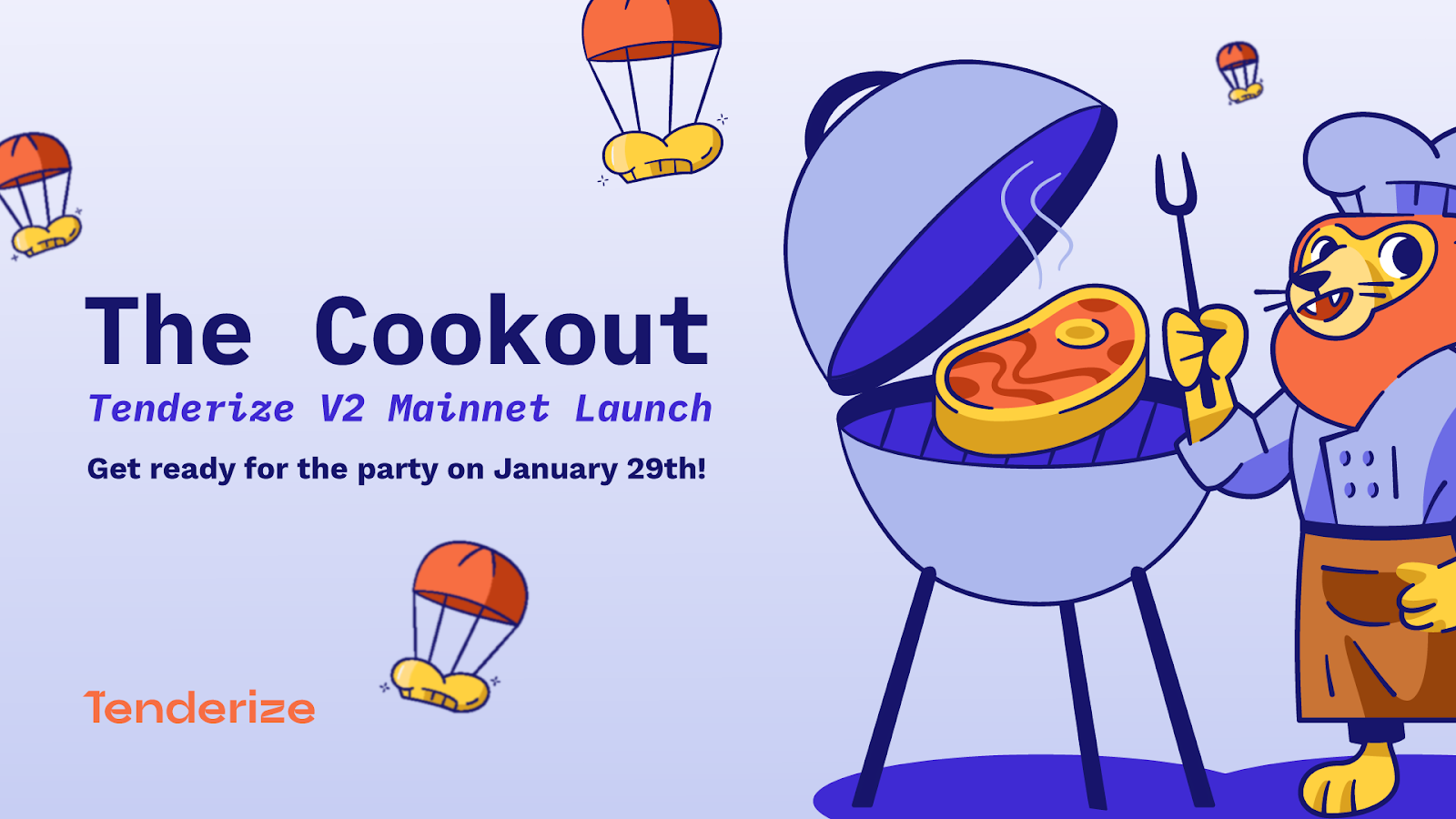 The Cookout

Tenderize V2 Mainnet Launch

Get ready for the party on January 29th!

Tenderize